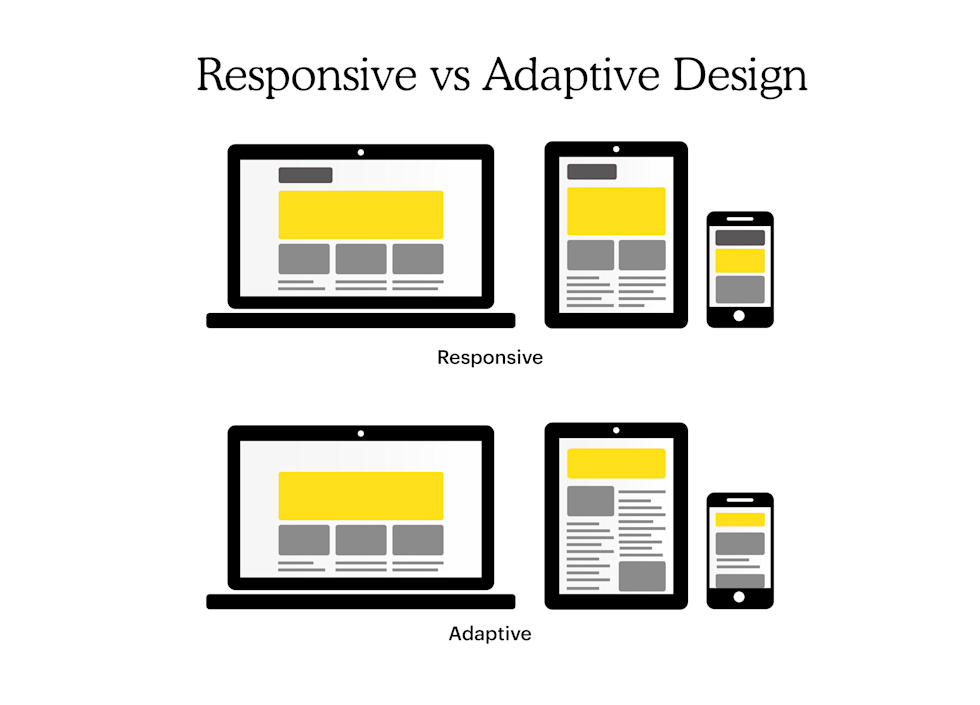 Responsive vs Adaptive Design

Responsive

Adaptive